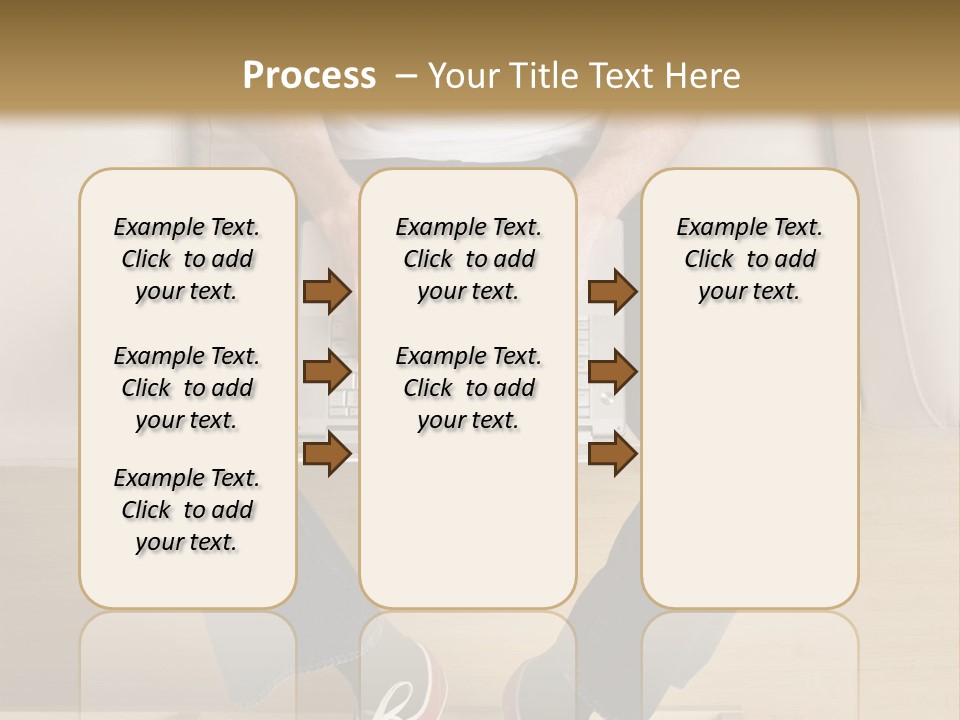 Process – Your Title Text Here

Example Text. Click to add your text.

Example Text. Click to add your text.

Example Text. Click to add your text.

Example Text. Click to add your text.

Example Text. Click to add your text.

Example Text. Click to add your text.